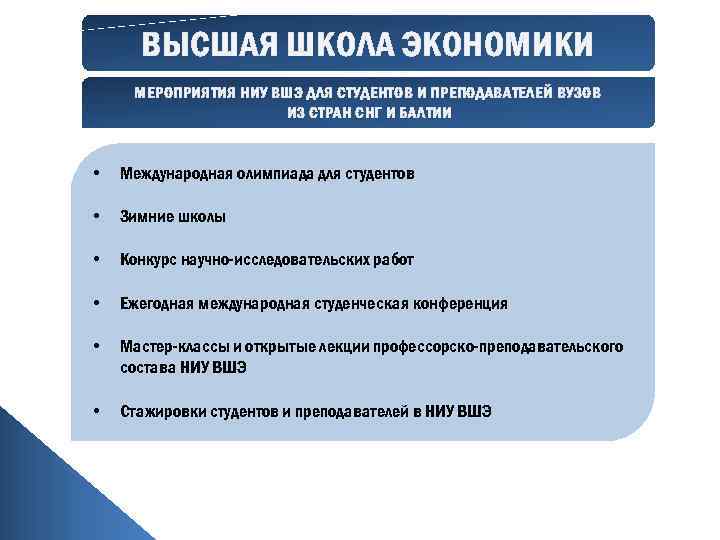 ВЫСШАЯ ШКОЛА ЭКОНОМИКИ

МЕРОПРИЯТИЯ НИУ ВШЭ ДЛЯ СТУДЕНТОВ И ПРЕПОДАВАТЕЛЕЙ ВУЗОВ ИЗ СТРАН СНГ И БАЛТИИ

• Международная олимпиада для студентов

• Зимние школы

• Конкурс научно-исследовательских работ

• Ежегодная международная студенческая конференция

• Мастер-классы и открытые лекции профессорско-преподавательского состава НИУ ВШЭ

• Стажировки студентов и преподавателей в НИУ ВШЭ